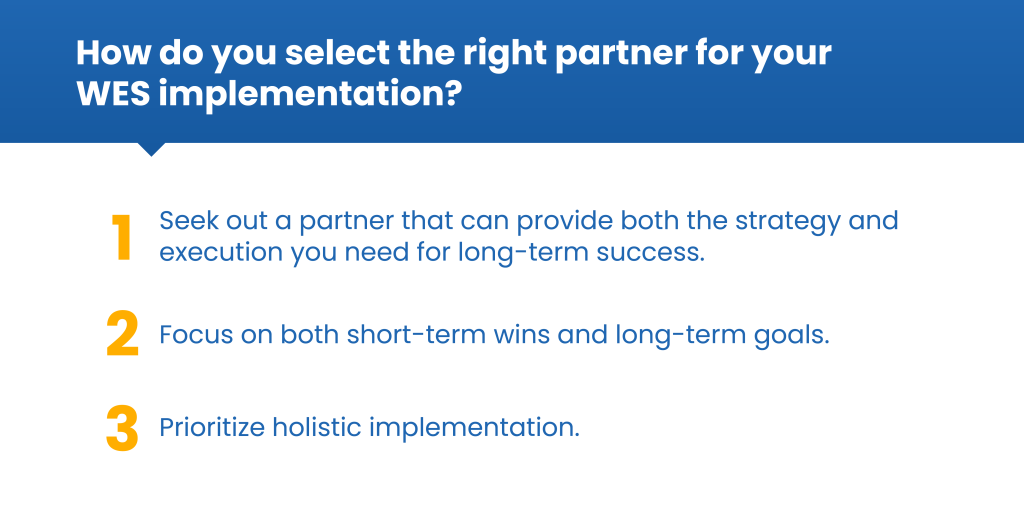 How do you select the right partner for your WES implementation?

1 Seek out a partner that can provide both the strategy and execution you need for long-term success.

2 Focus on both short-term wins and long-term goals.

3 Prioritize holistic implementation.